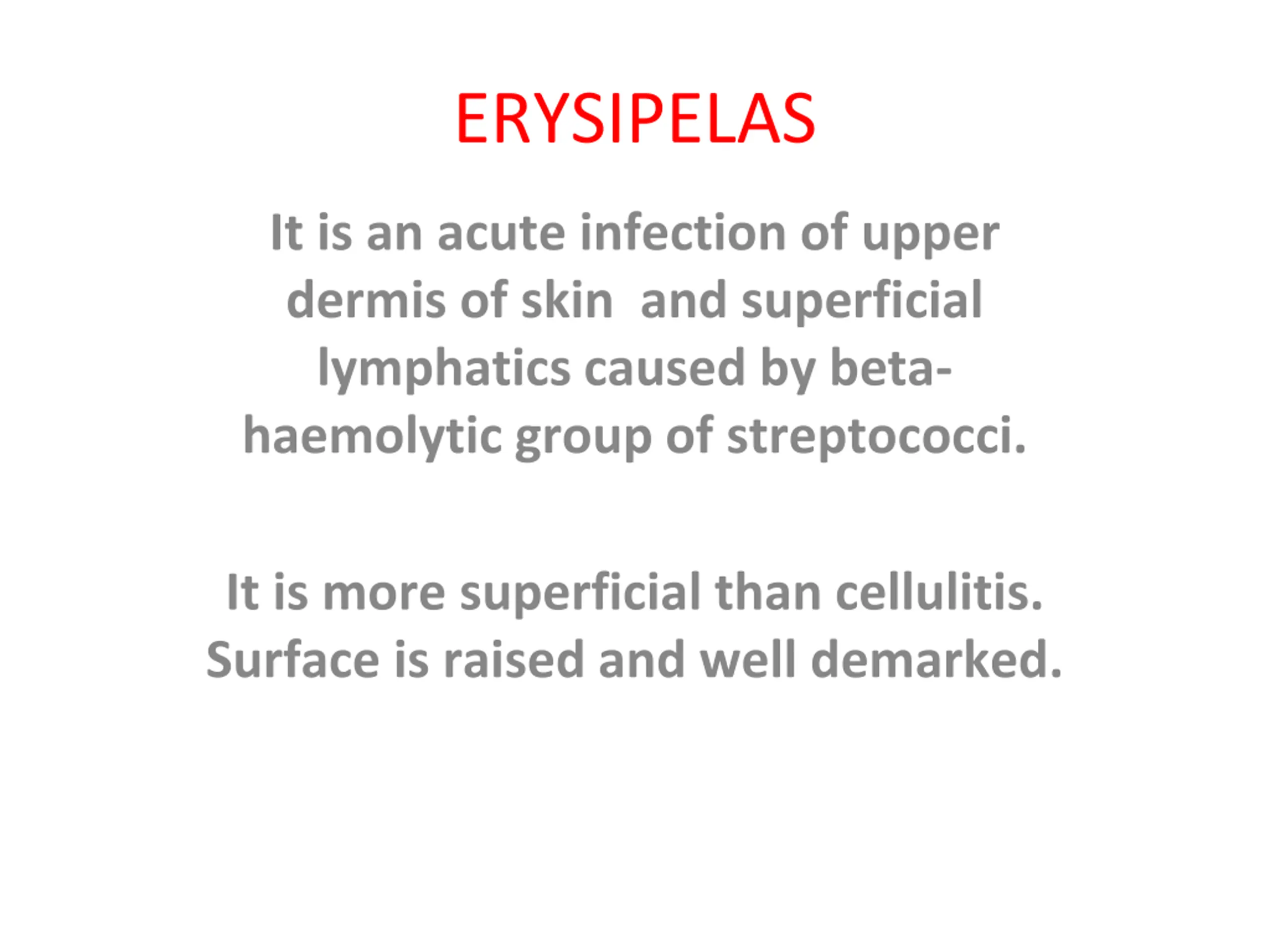 ERYSIPELAS

It is an acute infection of upper dermis of skin and superficial lymphatics caused by beta-haemolytic group of streptococci.

It is more superficial than cellulitis. Surface is raised and well demarked.